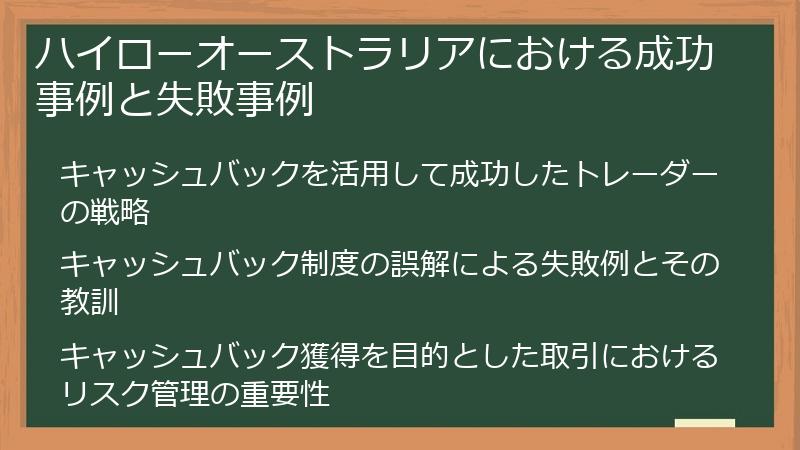 ハイローオーストラリアにおける成功事例と失敗事例

キャッシュバックを活用して成功したトレーダーの戦略

キャッシュバック制度の誤解による失敗例とその教訓

キャッシュバック獲得を目的とした取引におけるリスク管理の重要性